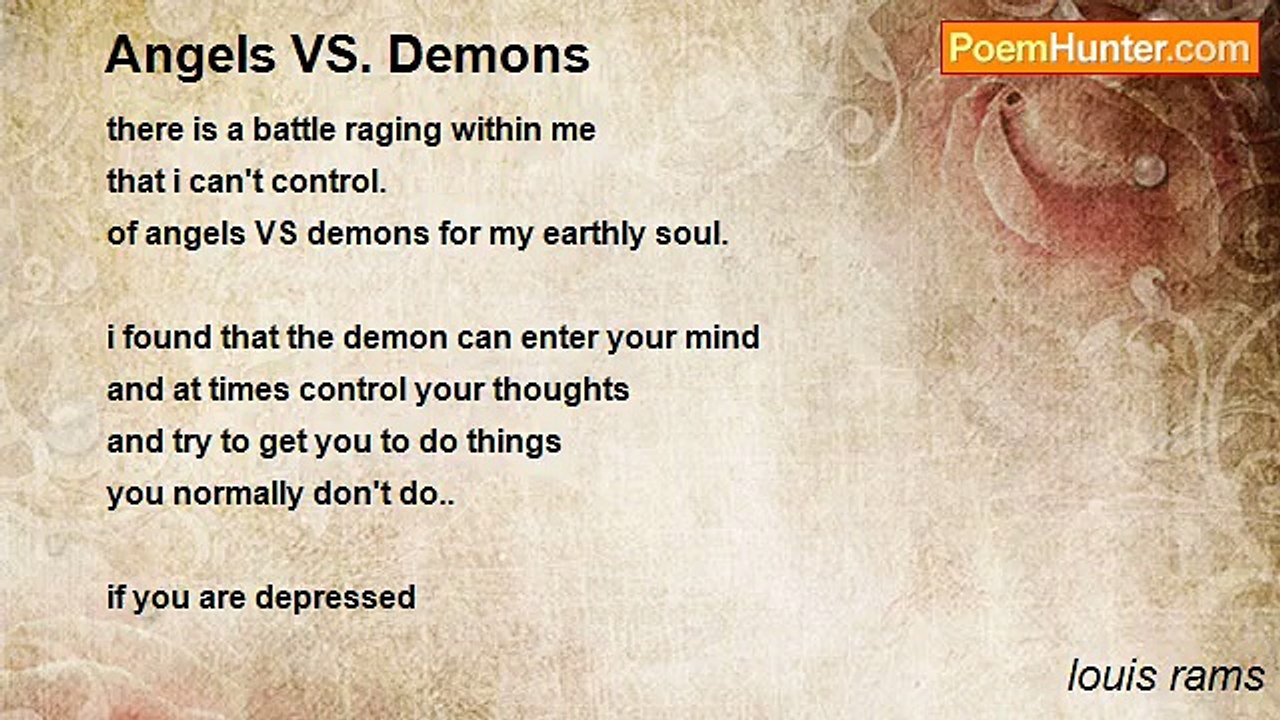 Angels VS. Demons

PoemHunter.com

there is a battle raging within me
that i can't control.
of angels VS demons for my earthly soul.

i found that the demon can enter your mind
and at times control your thoughts
and try to get you to do things
you normally don't do..

if you are depressed

louis rams